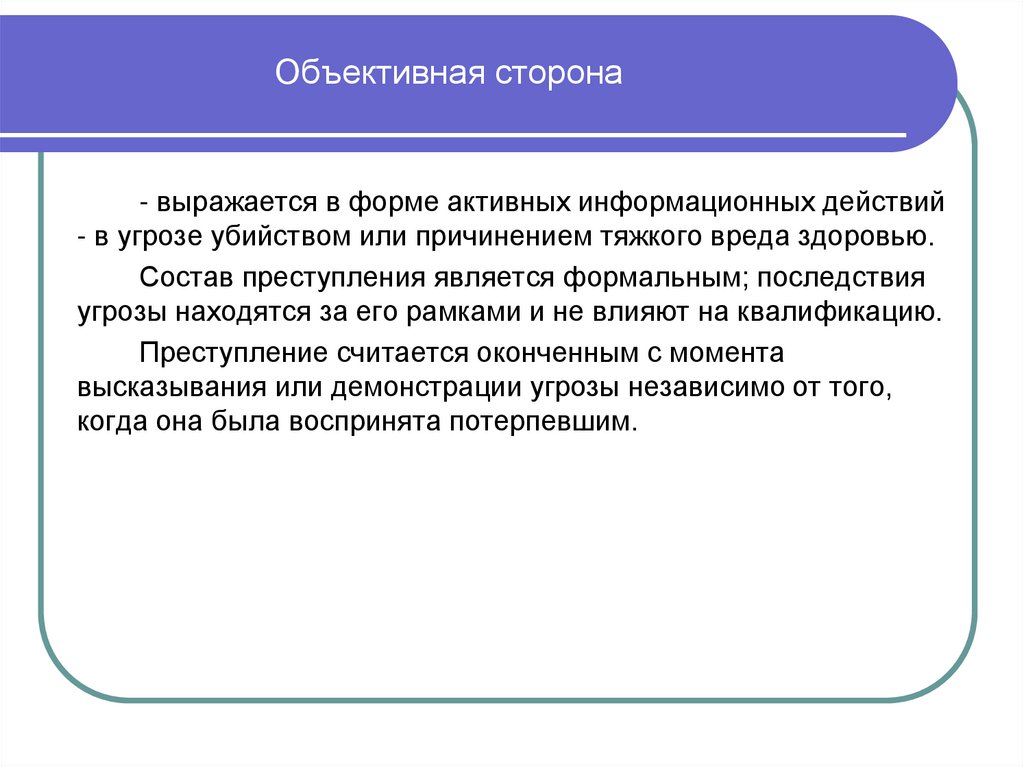 Объективная сторона

- выражается в форме активных информационных действий - в угрозе убийством или причинением тяжкого вреда здоровью.

Состав преступления является формальным; последствия угрозы находятся за его рамками и не влияют на квалификацию.

Преступление считается оконченным с момента высказывания или демонстрации угрозы независимо от того, когда она была воспринята потерпевшим.